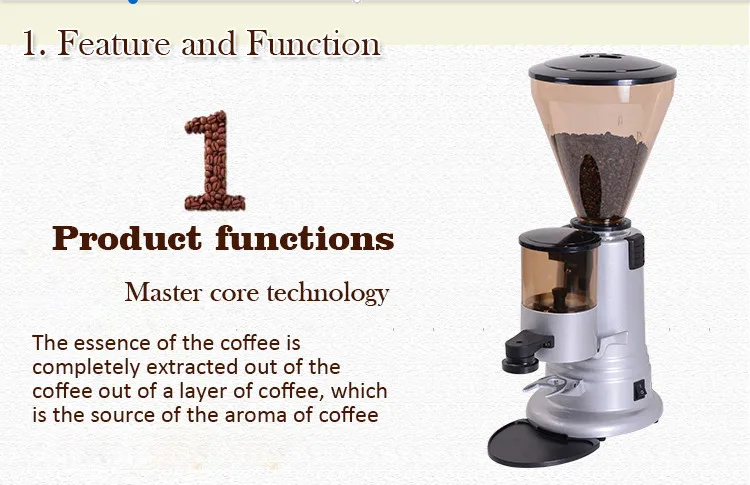 1. Feature and Function

1

Product functions

Master core technology

The essence of the coffee is completely extracted out of the coffee out of a layer of coffee, which is the source of the aroma of coffee